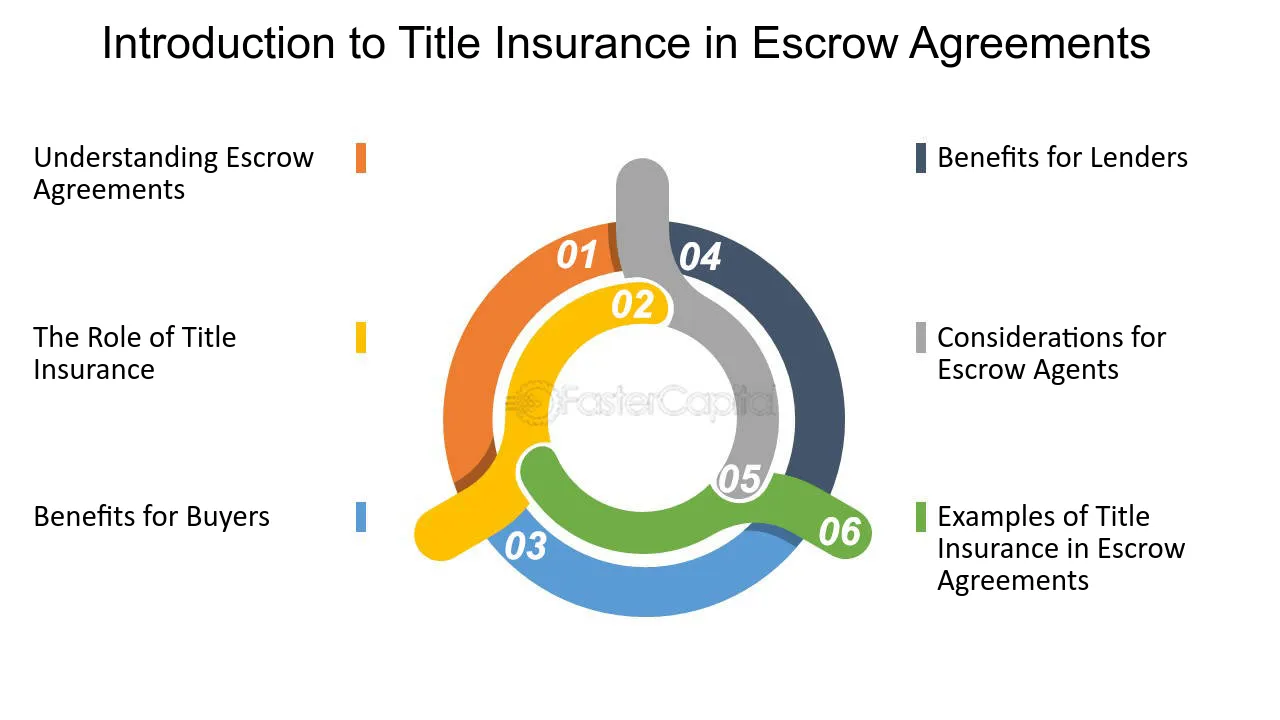 Introduction to Title Insurance in Escrow Agreements

Understanding Escrow Agreements

The Role of Title Insurance

Benefits for Buyers

01

02

03

04

05

06

Benefits for Lenders

Considerations for Escrow Agents

Examples of Title Insurance in Escrow Agreements

FasterCapital